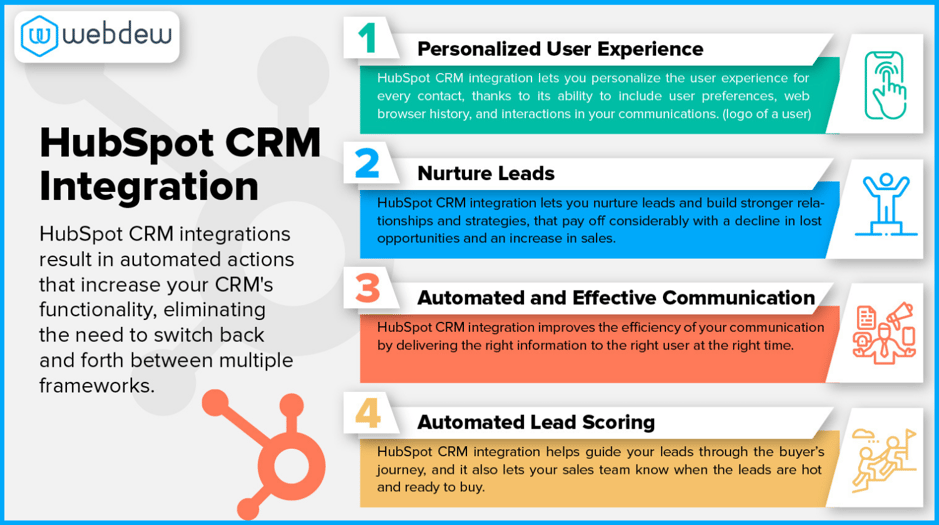 webdew

HubSpot CRM Integration

HubSpot CRM integrations result in automated actions that increase your CRM's functionality, eliminating the need to switch back and forth between multiple frameworks.

1 Personalized User Experience

HubSpot CRM integration lets you personalize the user experience for every contact, thanks to its ability to include user preferences, web browser history, and interactions in your communications. (logo of a user)

2 Nurture Leads

HubSpot CRM integration lets you nurture leads and build stronger relationships and strategies, that pay off considerably with a decline in lost opportunities and an increase in sales.

3 Automated and Effective Communication

HubSpot CRM integration improves the efficiency of your communication by delivering the right information to the right user at the right time.

4 Automated Lead Scoring

HubSpot CRM integration helps guide your leads through the buyer's journey, and it also lets your sales team know when the leads are hot and ready to buy.